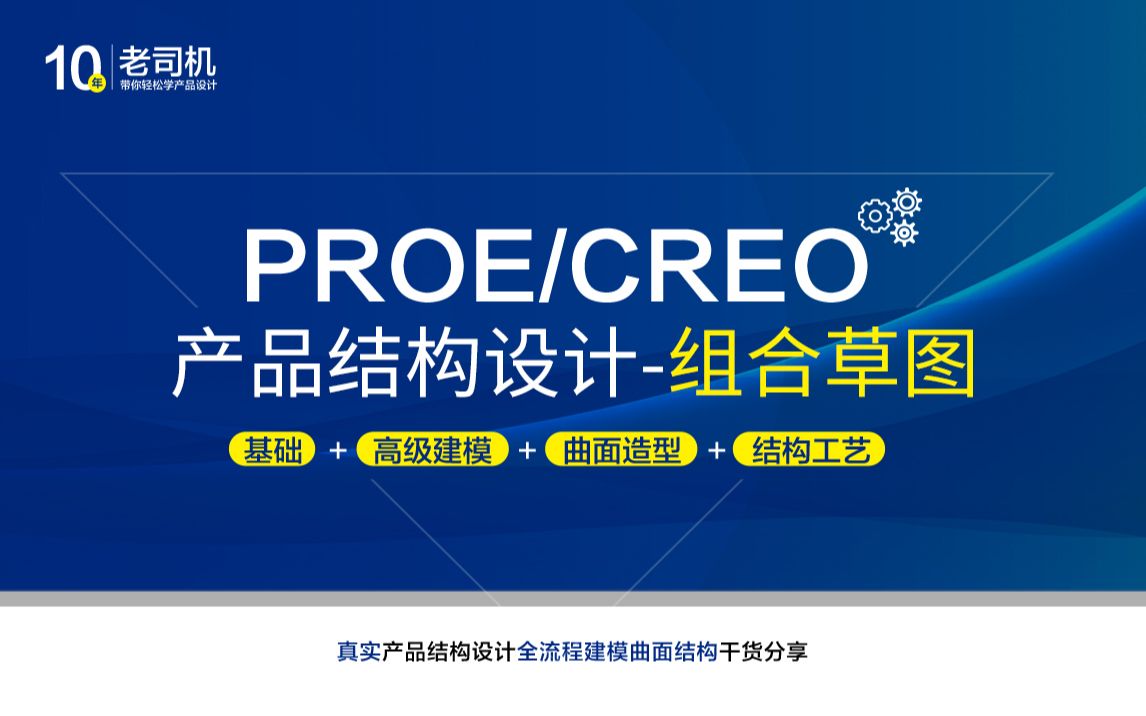 10年 老司机
带你轻松学产品设计

PROE/CREO
产品结构设计-组合草图

基础 + 高级建模 + 曲面造型 + 结构工艺

真实产品结构设计全流程建模曲面结构干货分享